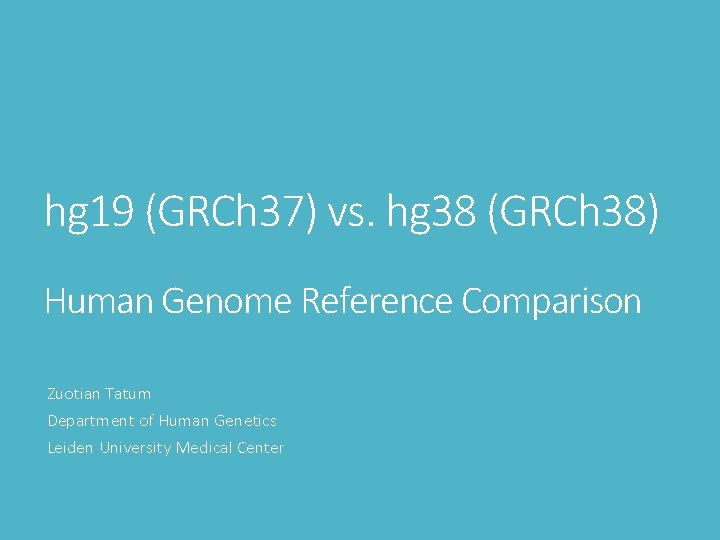 hg19 (GRCh37) vs. hg38 (GRCh38)

Human Genome Reference Comparison

Zuotian Tatum
Department of Human Genetics
Leiden University Medical Center